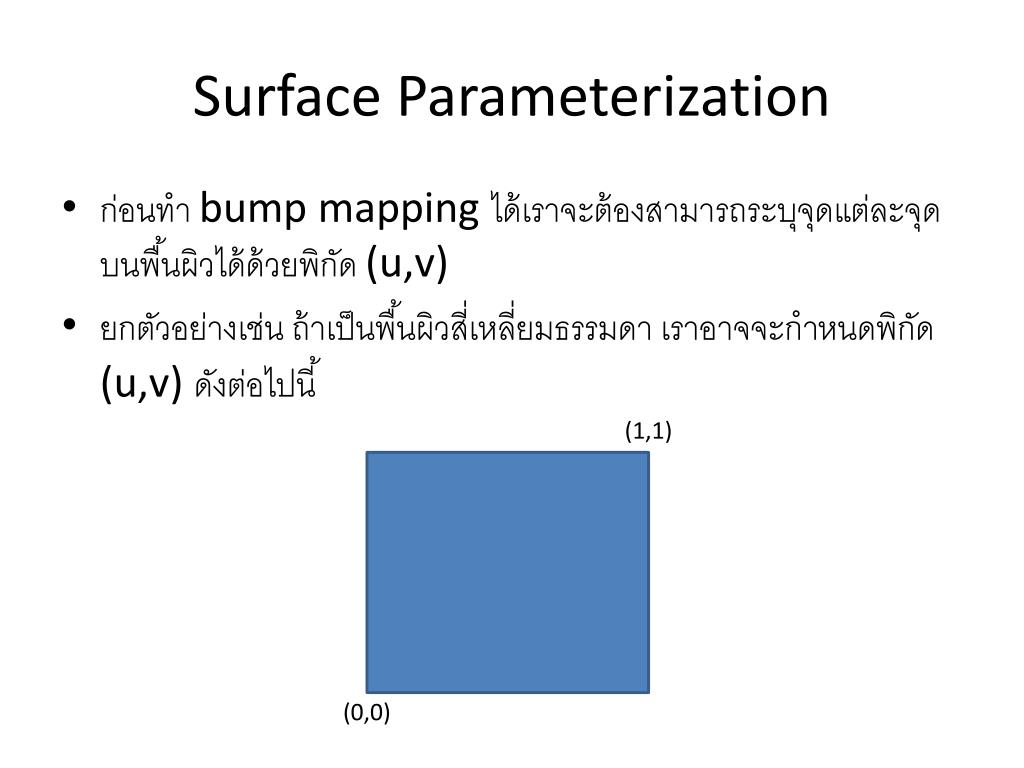 Surface Parameterization

• ก่อนทำ bump mapping ได้เราจะต้องสามารถระบุจุดแต่ละจุดบนพื้นผิวได้ด้วยพิกัด (u,v)

• ยกตัวอย่างเช่น ถ้าเป็นพื้นผิวสี่เหลี่ยมธรรมดา เราอาจจะกำหนดพิกัด (u,v) ดังต่อไปนี้

(1,1)

(0,0)